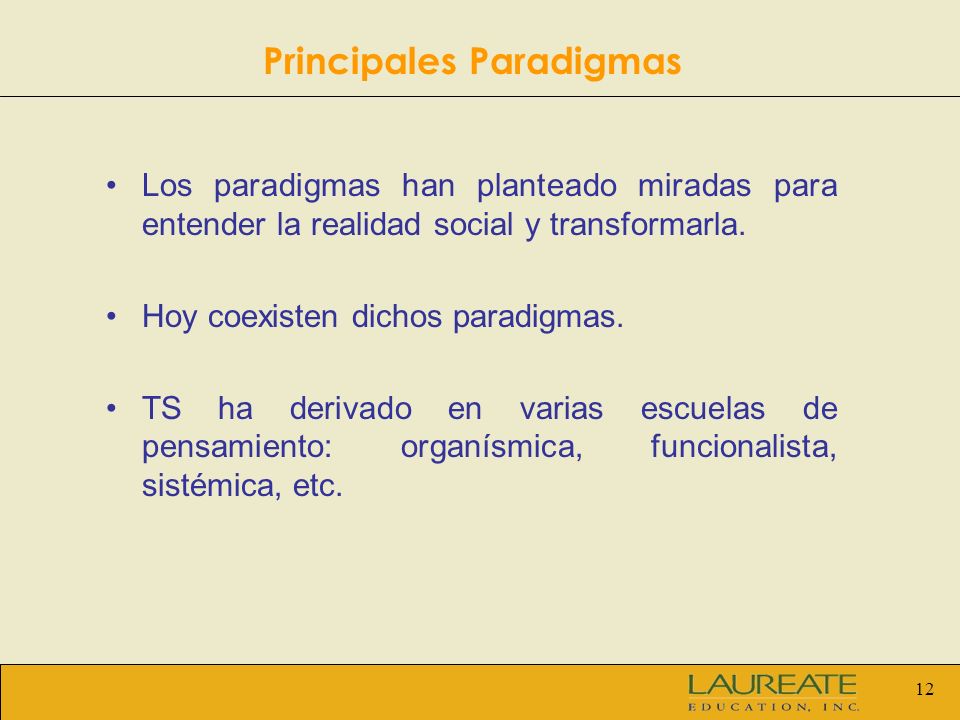 Principales Paradigmas

• Los paradigmas han planteado miradas para entender la realidad social y transformarla.

• Hoy coexisten dichos paradigmas.

• TS ha derivado en varias escuelas de pensamiento: organísmica, funcionalista, sistémica, etc.

LAUREATE
EDUCATION, INC.

12